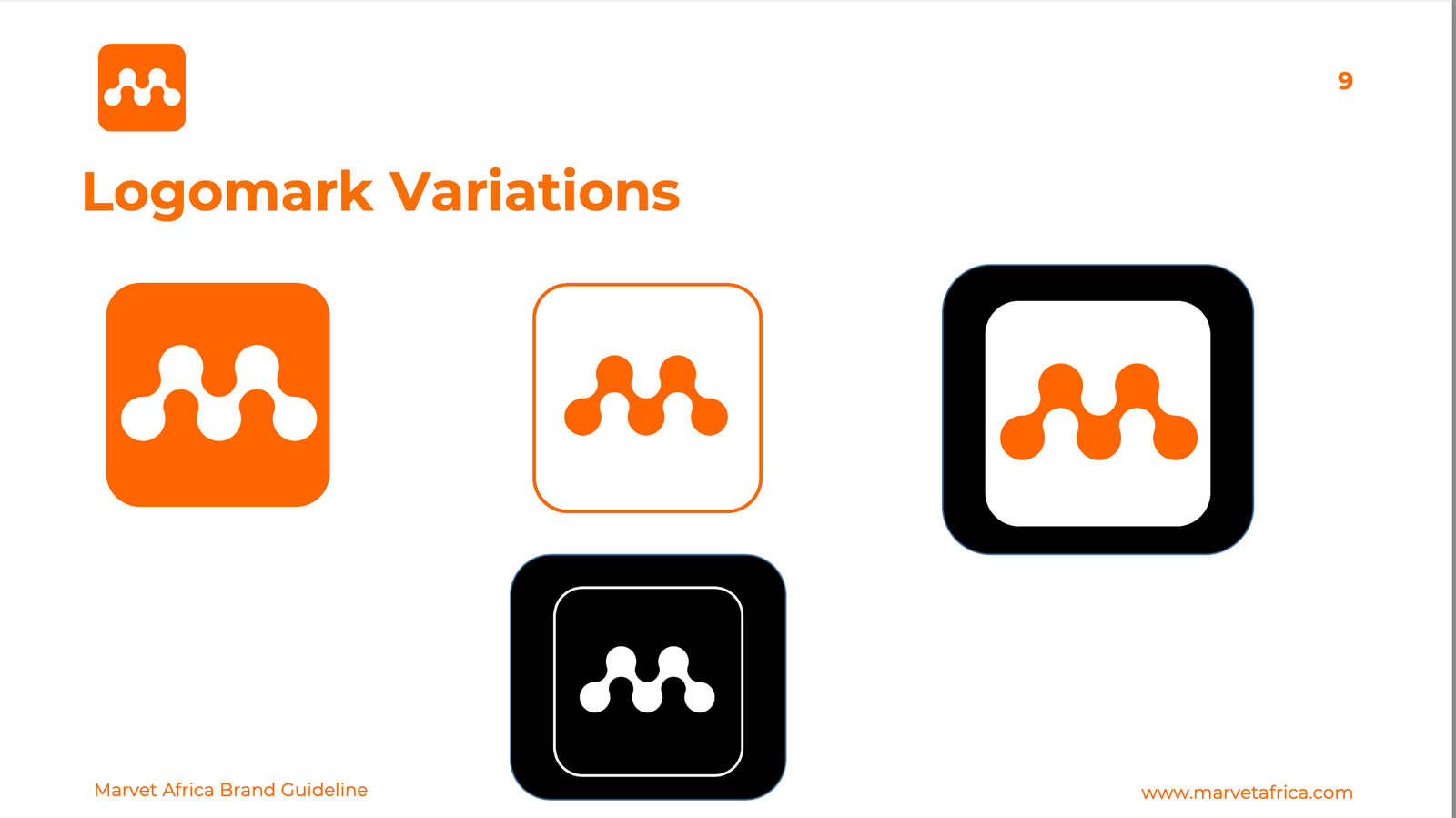 9

Logomark Variations

Marvet Africa Brand Guideline

www.marvetafrica.com